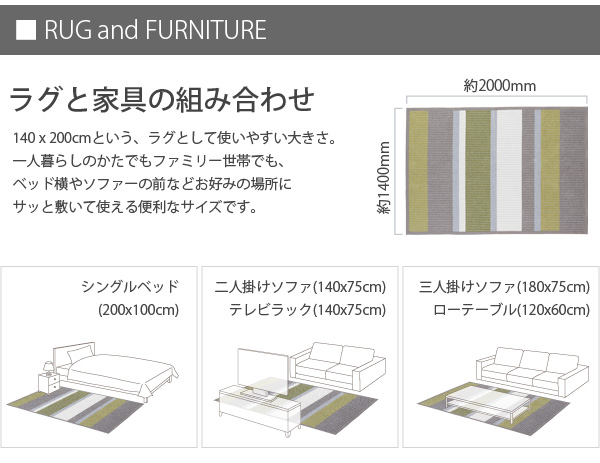 ■ RUG and FURNITURE

ラグと家具の組み合わせ

140 x 200cmという、ラグとして使いやすい大きさ。
一人暮らしのかたでもファミリー世帯でも、
ベッド横やソファーの前などお好みの場所に
サッと敷いて使える便利なサイズです。

約2000mm

約1400mm

シングルベッド
(200x100cm)

二人掛けソファ(140x75cm)
テレビラック(140x75cm)

三人掛けソファ(180x75cm)
ローテーブル(120x60cm)